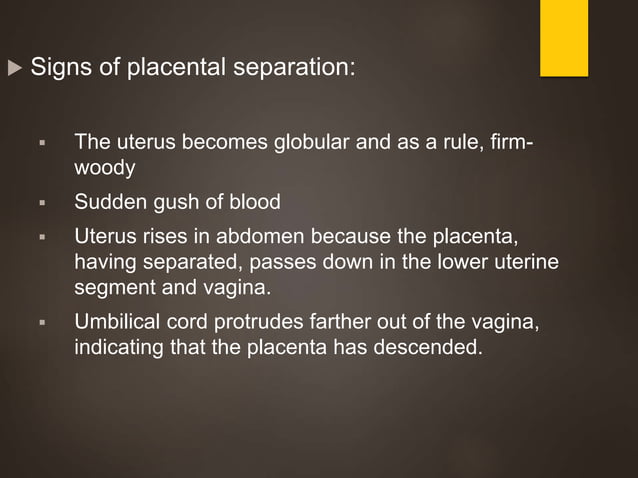 Signs of placental separation:

The uterus becomes globular and as a rule, firm-woody

Sudden gush of blood

Uterus rises in abdomen because the placenta, having separated, passes down in the lower uterine segment and vagina.

Umbilical cord protrudes farther out of the vagina, indicating that the placenta has descended.